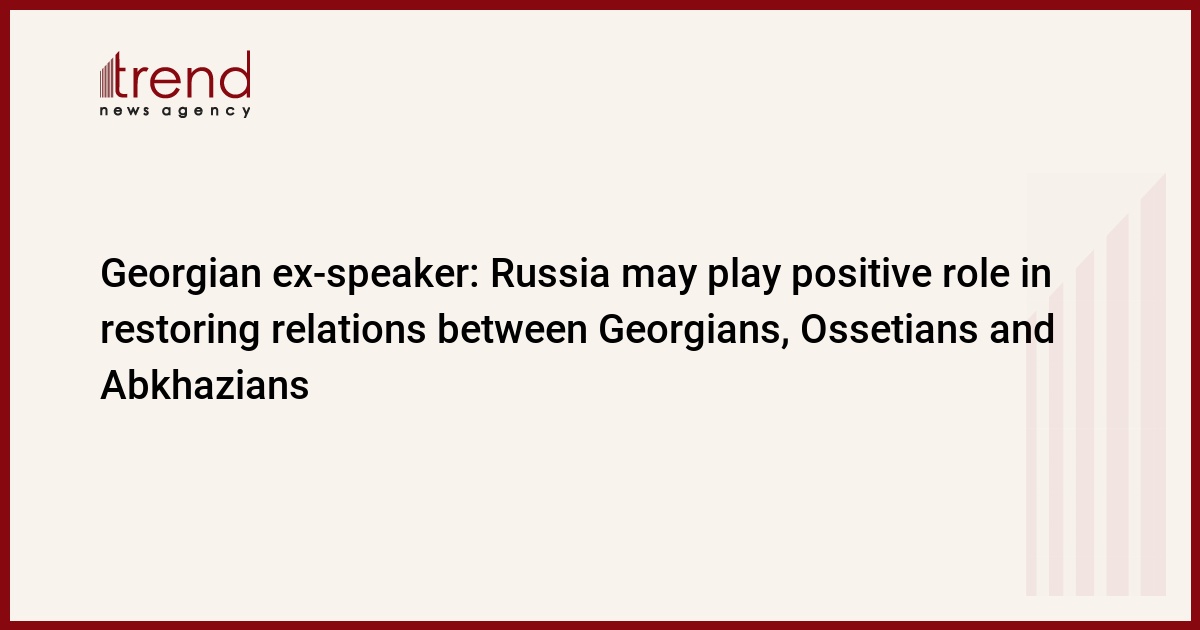 trend
news agency

Georgian ex-speaker: Russia may play positive role in restoring relations between Georgians, Ossetians and Abkhazians